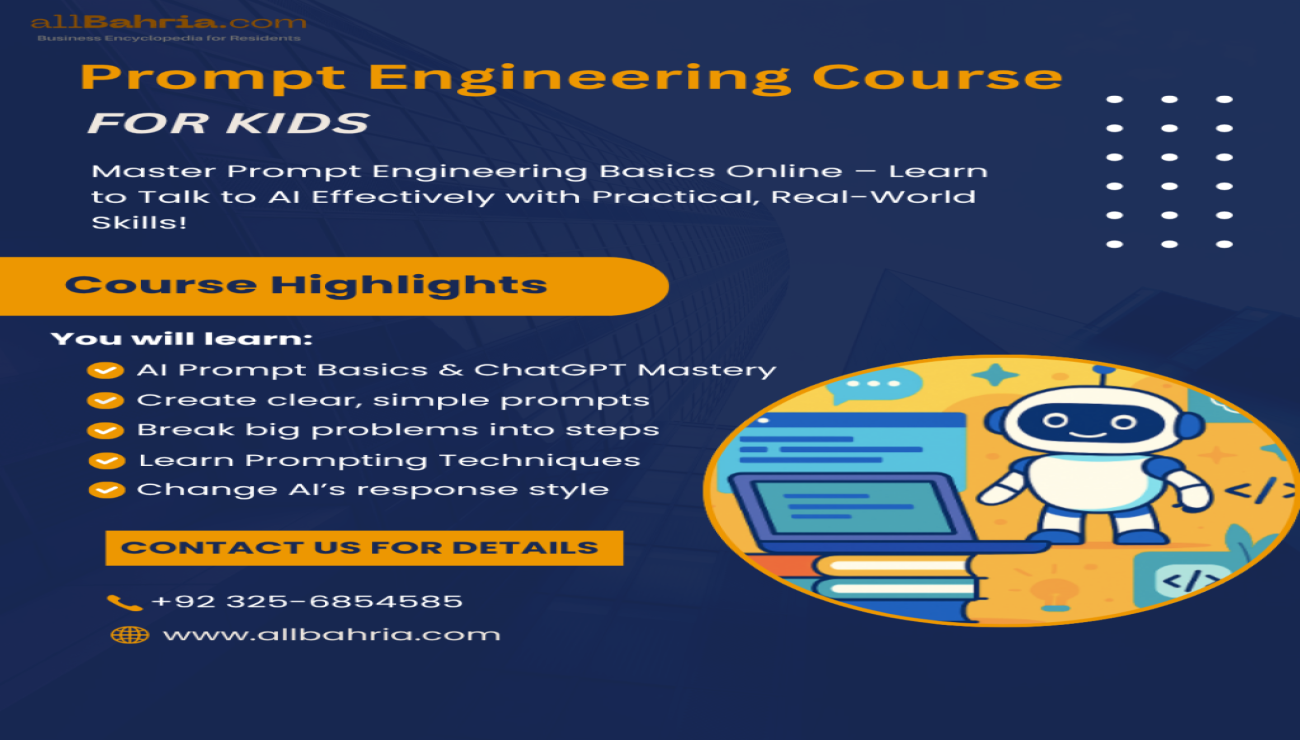 allBahria.com
Business Encyclopedia for Residents

Prompt Engineering Course
FOR KIDS

Master Prompt Engineering Basics Online – Learn to Talk to AI Effectively with Practical, Real-World Skills!

Course Highlights

You will learn:
AI Prompt Basics & ChatGPT Mastery
Create clear, simple prompts
Break big problems into steps
Learn Prompting Techniques
Change AI's response style

CONTACT US FOR DETAILS

+92 325-6854585
www.allbahria.com

</>
</>